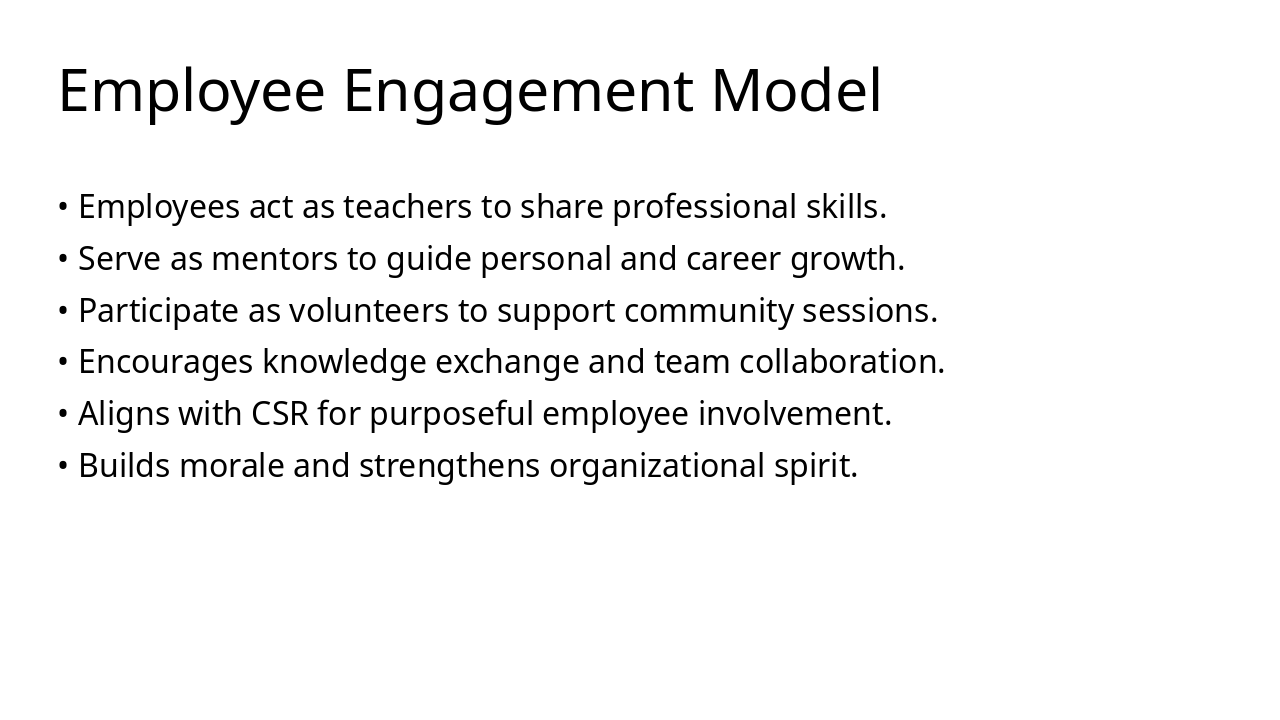 Employee Engagement Model

• Employees act as teachers to share professional skills.
• Serve as mentors to guide personal and career growth.
• Participate as volunteers to support community sessions.
• Encourages knowledge exchange and team collaboration.
• Aligns with CSR for purposeful employee involvement.
• Builds morale and strengthens organizational spirit.